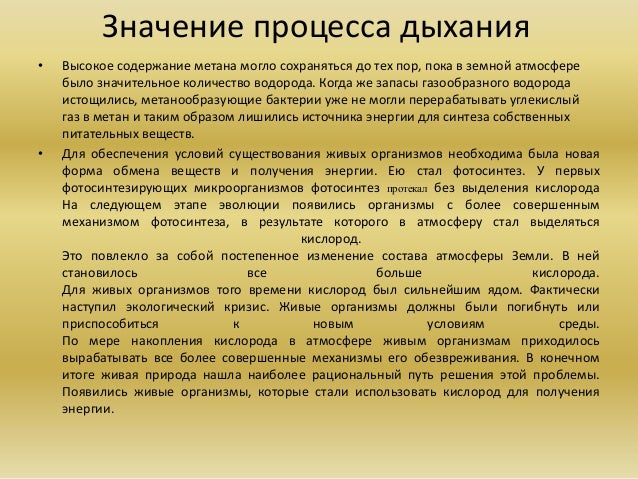 Значение процесса дыхания

• Высокое содержание метана могло сохраняться до тех пор, пока в земной атмосфере было значительное количество водорода. Когда же запасы газообразного водорода истощились, метанообразующие бактерии уже не могли перерабатывать углекислый газ в метан и таким образом лишились источника энергии для синтеза собственных питательных веществ.

• Для обеспечения условий существования живых организмов необходима была новая форма обмена веществ и получения энергии. Ею стал фотосинтез. У первых фотосинтезирующих микроорганизмов фотосинтез протекал без выделения кислорода На следующем этапе эволюции появились организмы с более совершенным механизмом фотосинтеза, в результате которого в атмосферу стал выделяться кислород.
Это повлекло за собой постепенное изменение состава атмосферы Земли. В ней становилось все больше кислорода.
Для живых организмов того времени кислород был сильнейшим ядом. Фактически наступил экологический кризис. Живые организмы должны были погибнуть или приспособиться к новым условиям среды.
По мере накопления кислорода в атмосфере живым организмам приходилось вырабатывать все более совершенные механизмы его обезвреживания. В конечном итоге живая природа нашла наиболее рациональный путь решения этой проблемы. Появились живые организмы, которые стали использовать кислород для получения энергии.